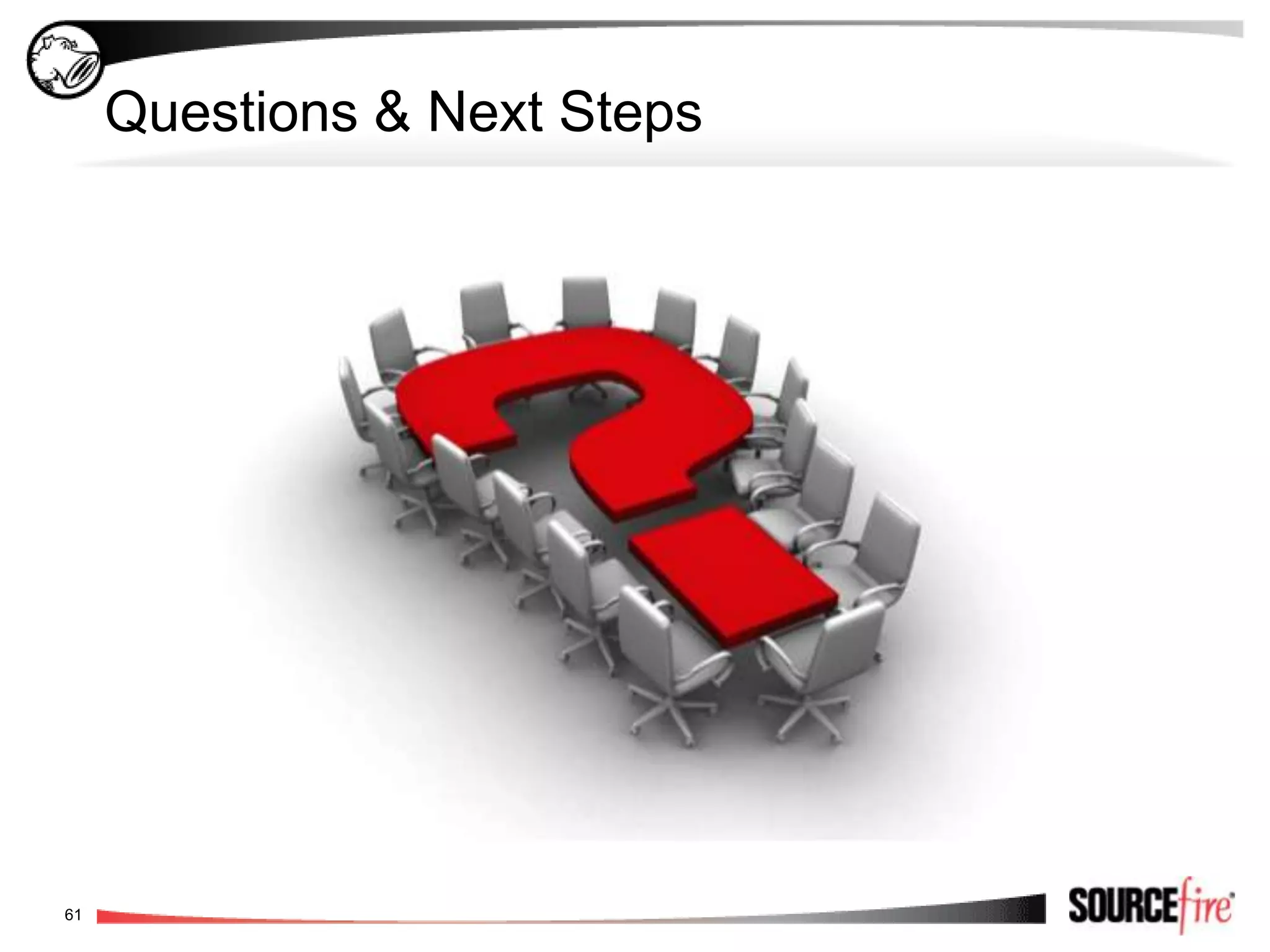 Questions & Next Steps

61

SOURCEfire